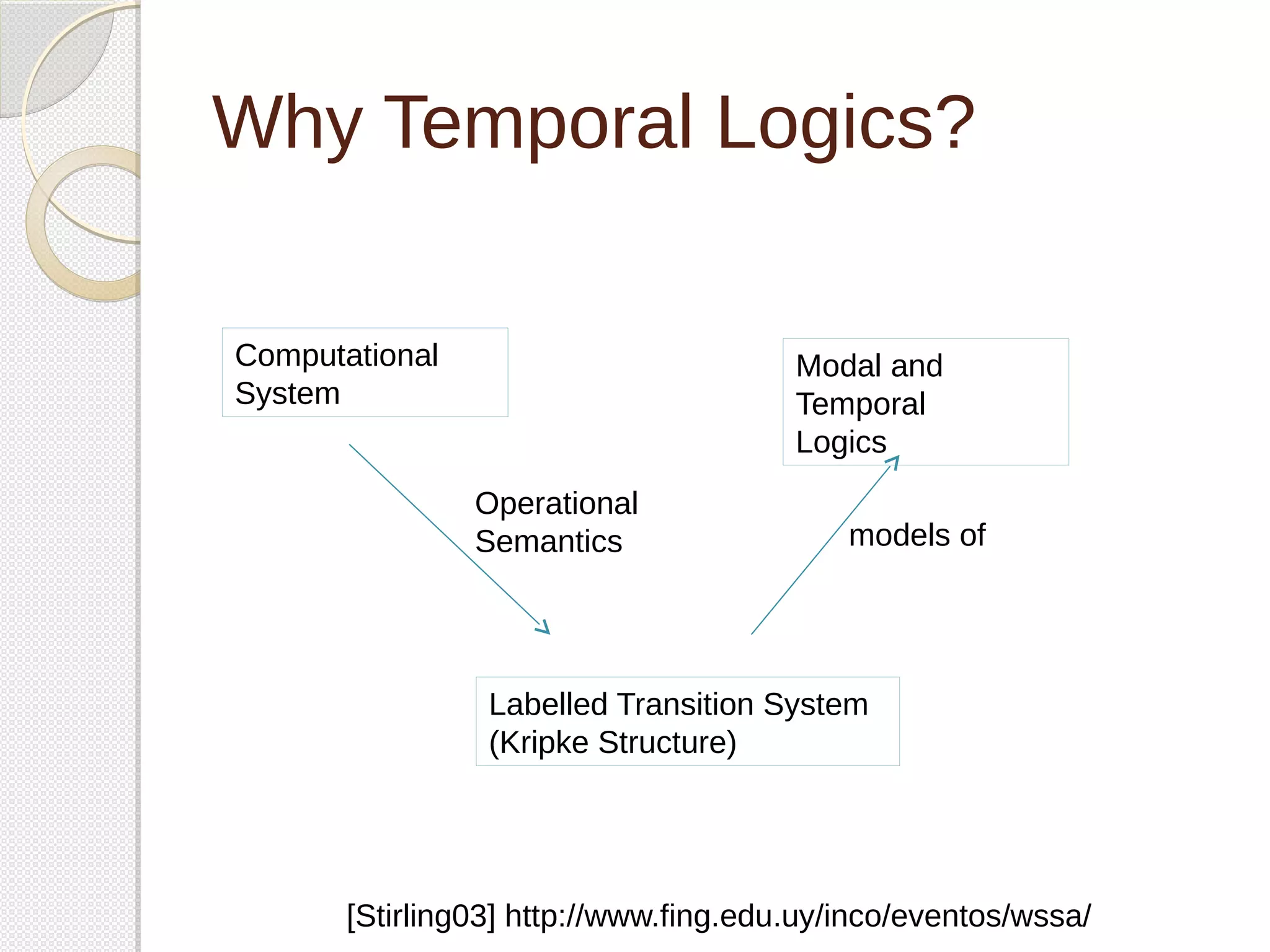 Why Temporal Logics?

Computational System

Modal and Temporal Logics

Operational Semantics

models of

Labelled Transition System (Kripke Structure)

[Stirling03] http://www.fing.edu.uy/inco/eventos/wssa/